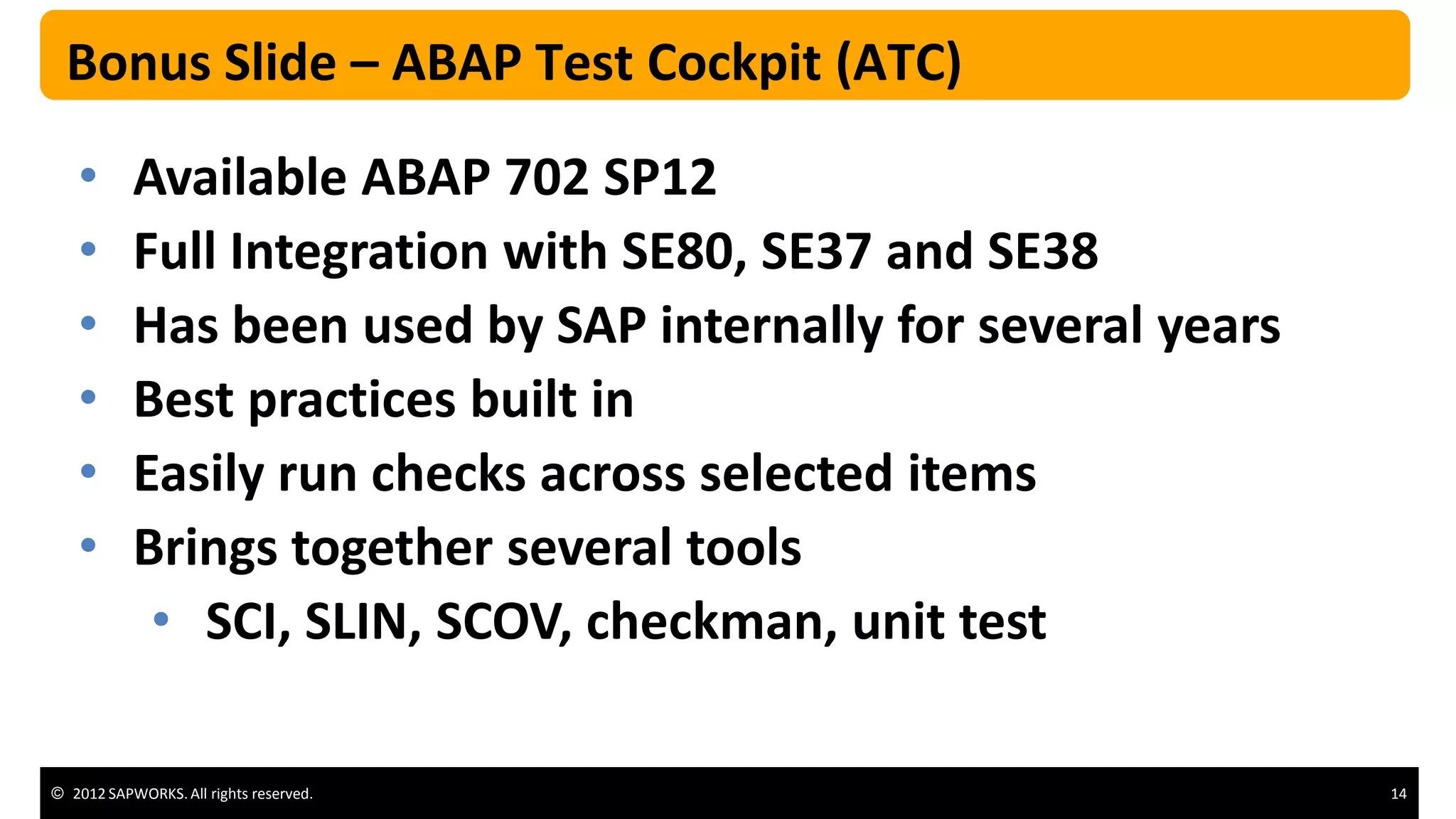 Bonus Slide – ABAP Test Cockpit (ATC)

• Available ABAP 702 SP12
• Full Integration with SE80, SE37 and SE38
• Has been used by SAP internally for several years
• Best practices built in
• Easily run checks across selected items
• Brings together several tools
  • SCI, SLIN, SCOV, checkman, unit test

© 2012 SAPWORKS. All rights reserved.

14